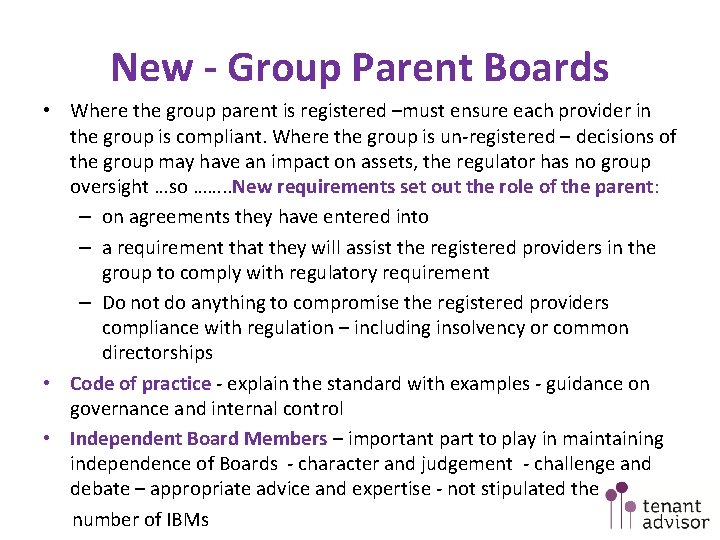 New - Group Parent Boards

• Where the group parent is registered –must ensure each provider in the group is compliant. Where the group is un-registered – decisions of the group may have an impact on assets, the regulator has no group oversight …so ……..New requirements set out the role of the parent:
– on agreements they have entered into
– a requirement that they will assist the registered providers in the group to comply with regulatory requirement
– Do not do anything to compromise the registered providers compliance with regulation – including insolvency or common directorships
• Code of practice - explain the standard with examples - guidance on governance and internal control
• Independent Board Members – important part to play in maintaining independence of Boards - character and judgement - challenge and debate – appropriate advice and expertise - not stipulated the number of IBMs

tenant advisor